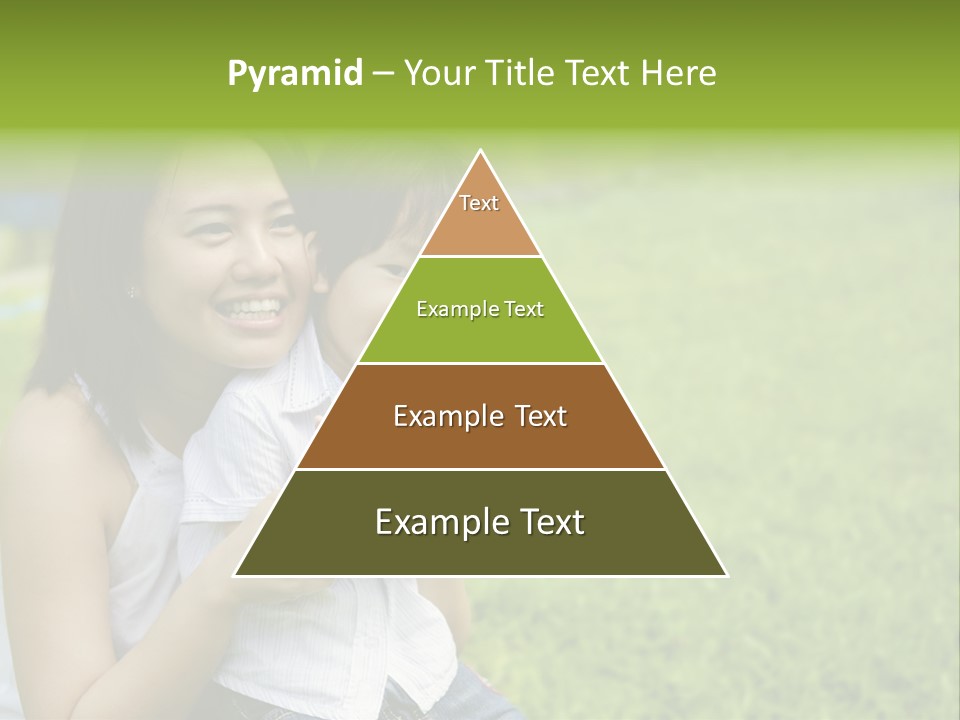 Pyramid – Your Title Text Here

Text

Example Text

Example Text

Example Text